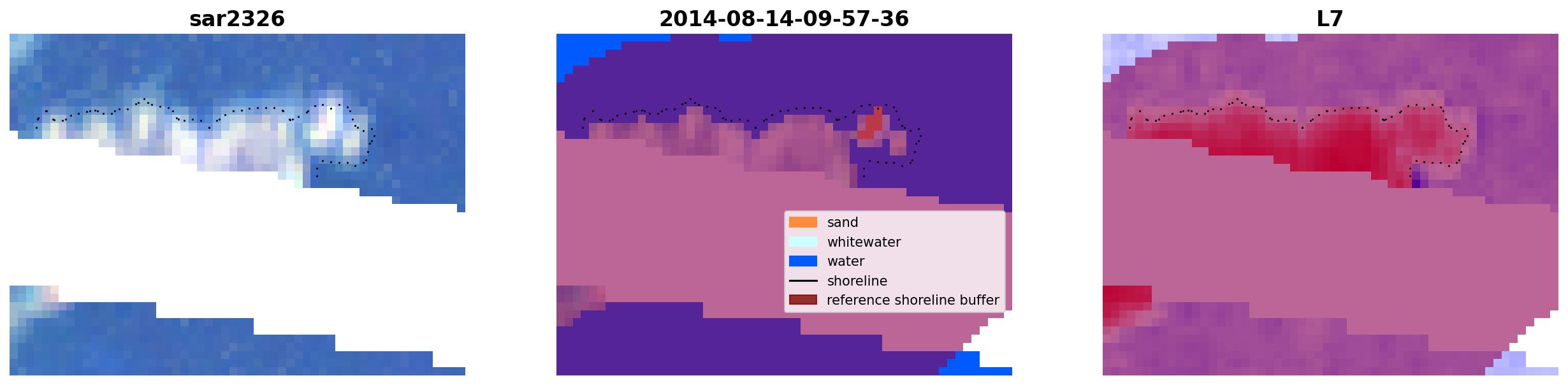 sar2326

2014-08-14-09-57-36

sand
whitewater
water
shoreline
reference shoreline buffer

L7